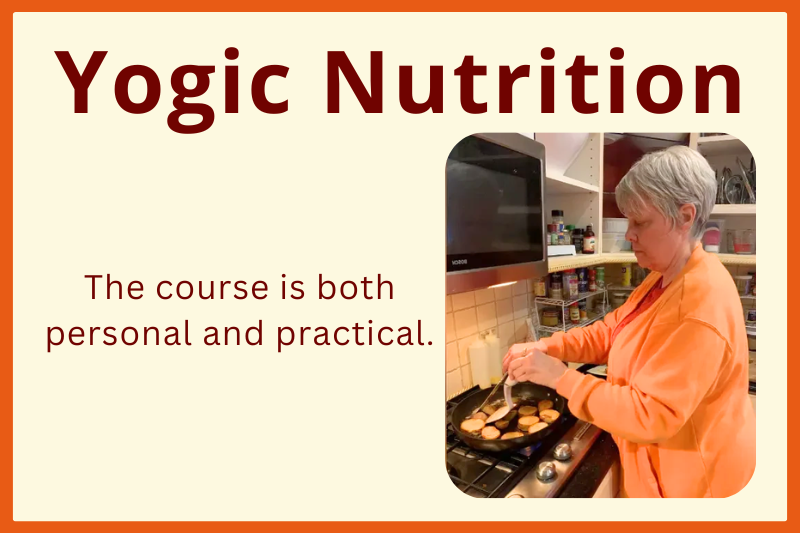 Yogic Nutrition

The course is both personal and practical.